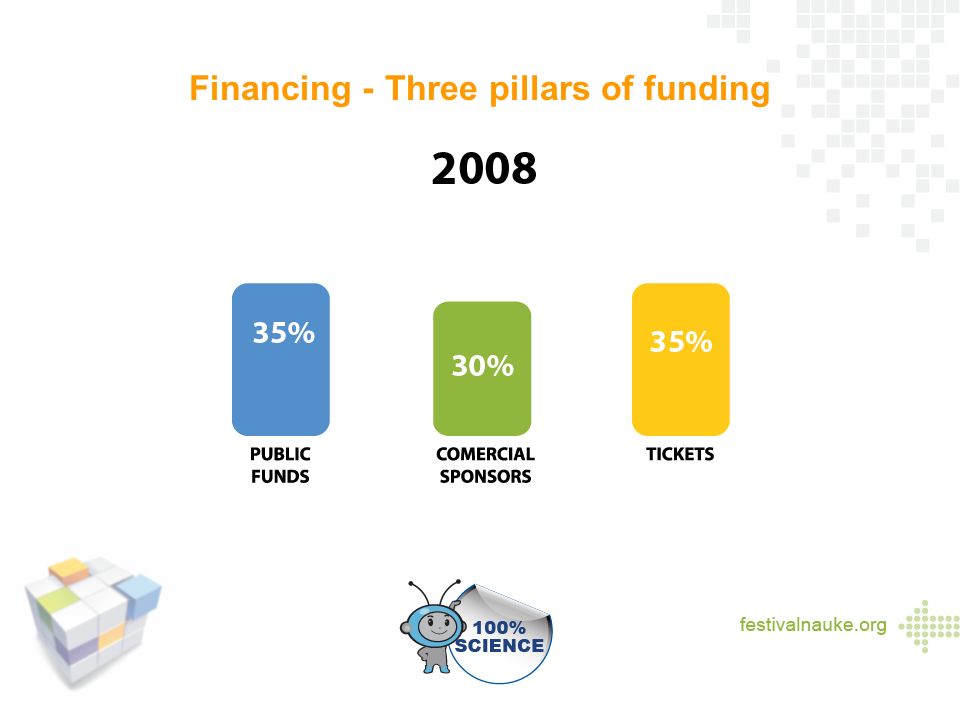 Financing - Three pillars of funding

2008

35%

PUBLIC FUNDS

30%

COMERCIAL SPONSORS

35%

TICKETS

100% SCIENCE

festivalnauke.org